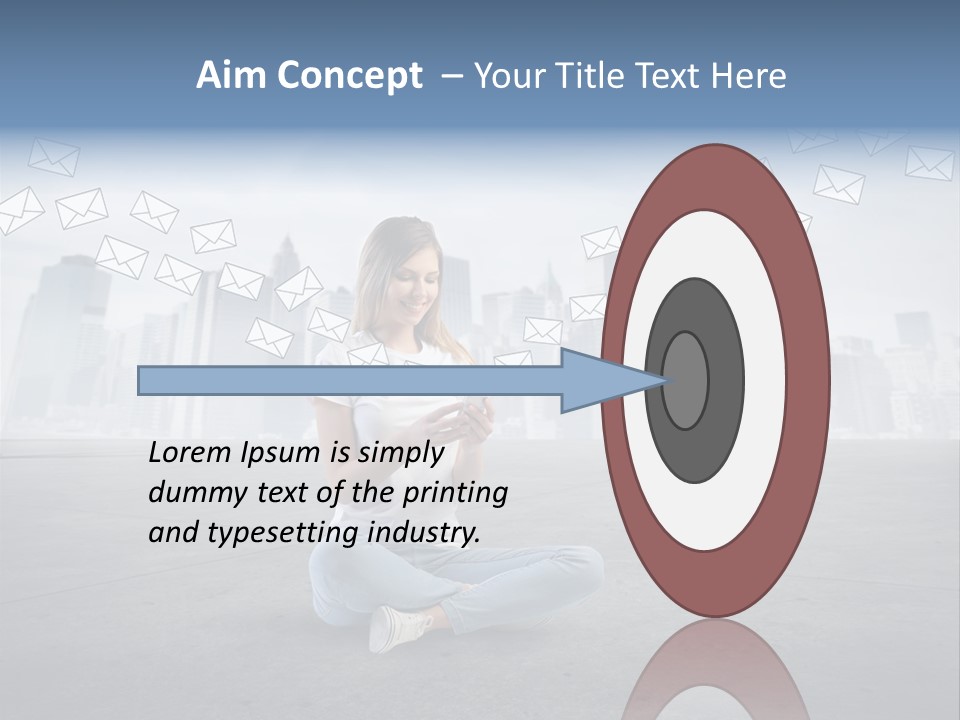 Aim Concept – Your Title Text Here

Lorem Ipsum is simply dummy text of the printing and typesetting industry.